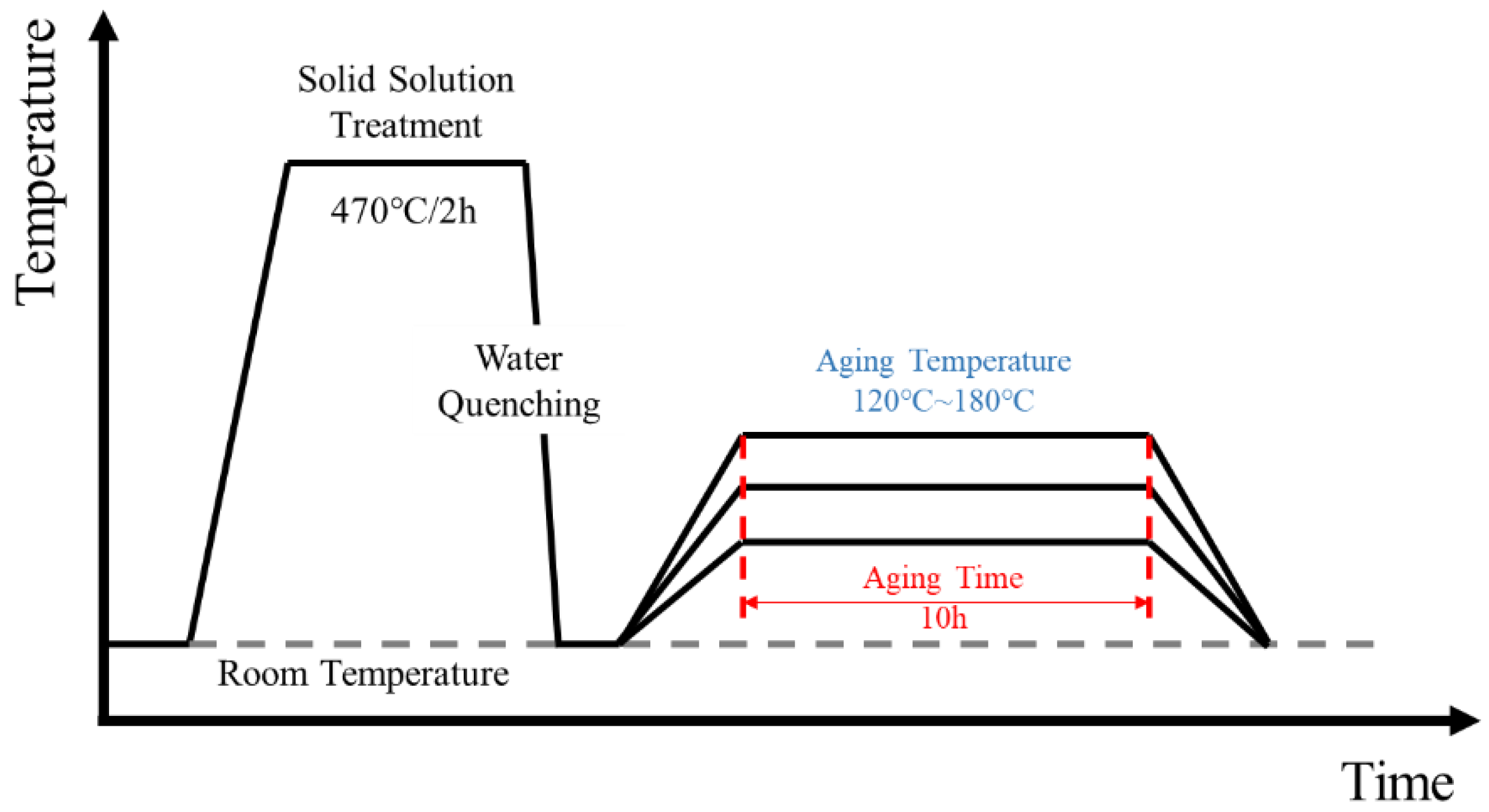 Temperature

Solid Solution Treatment

470°C/2h

Water Quenching

Aging Temperature 120°C~180°C

Aging Time

10h

Room Temperature

Time